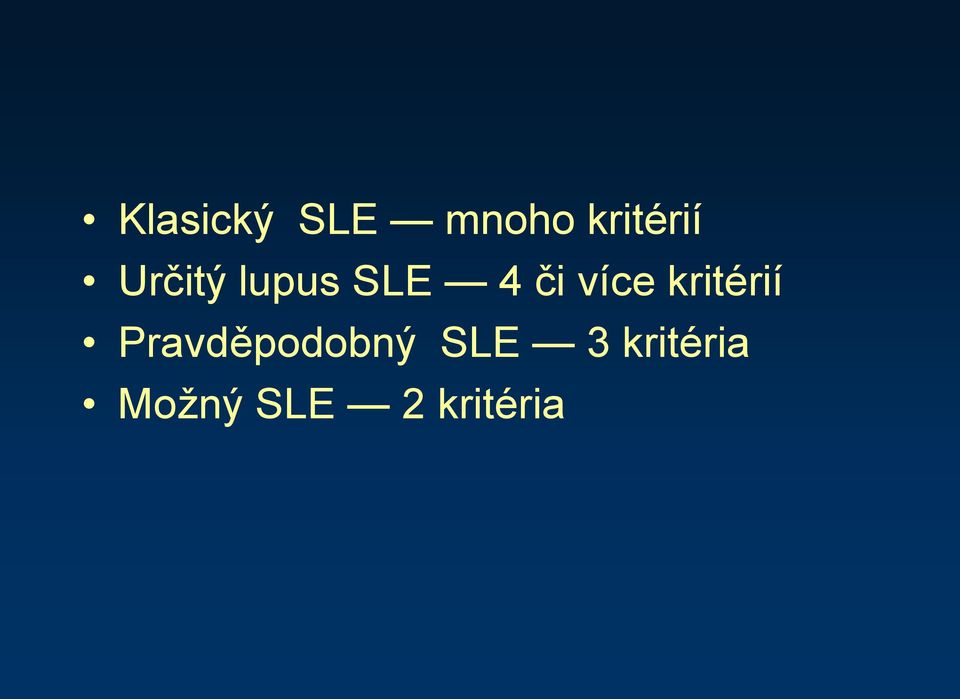 • Klasický SLE — mnoho kritérií
• Určitý lupus SLE — 4 či více kritérií
• Pravděpodobný SLE — 3 kritéria
• Možný SLE — 2 kritéria